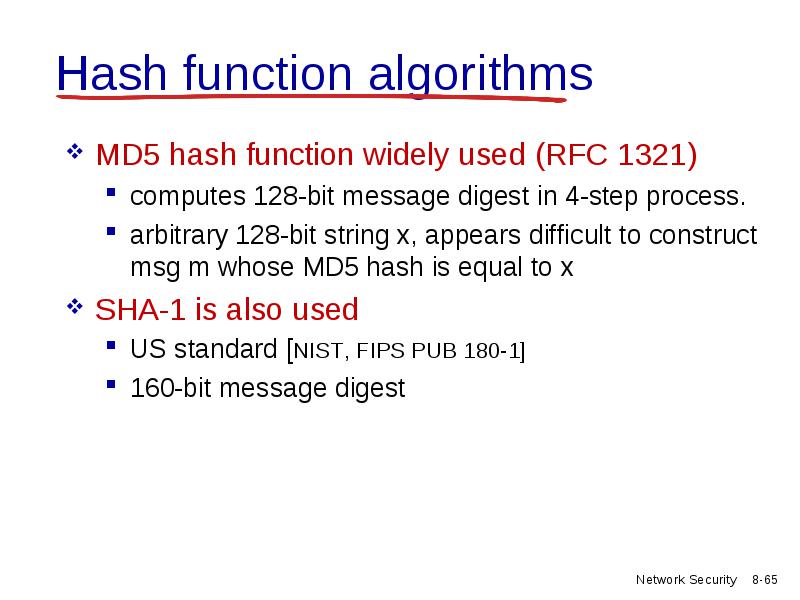 Hash function algorithms

❖ MD5 hash function widely used (RFC 1321)
▪ computes 128-bit message digest in 4-step process.
▪ arbitrary 128-bit string x, appears difficult to construct msg m whose MD5 hash is equal to x

❖ SHA-1 is also used
▪ US standard [NIST, FIPS PUB 180-1]
▪ 160-bit message digest

Network Security 8-65